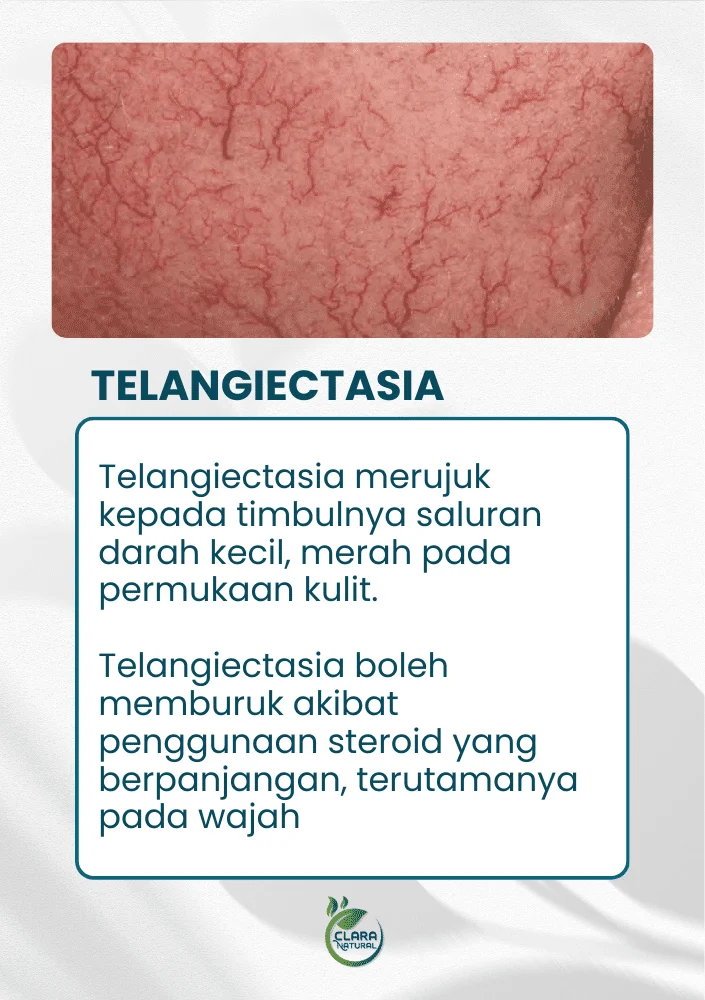 TELANGIECTASIA

Telangiectasia merujuk kepada timbulnya saluran darah kecil, merah pada permukaan kulit.

Telangiectasia boleh memburuk akibat penggunaan steroid yang berpanjangan, terutamanya pada wajah

CLARA NATURAL